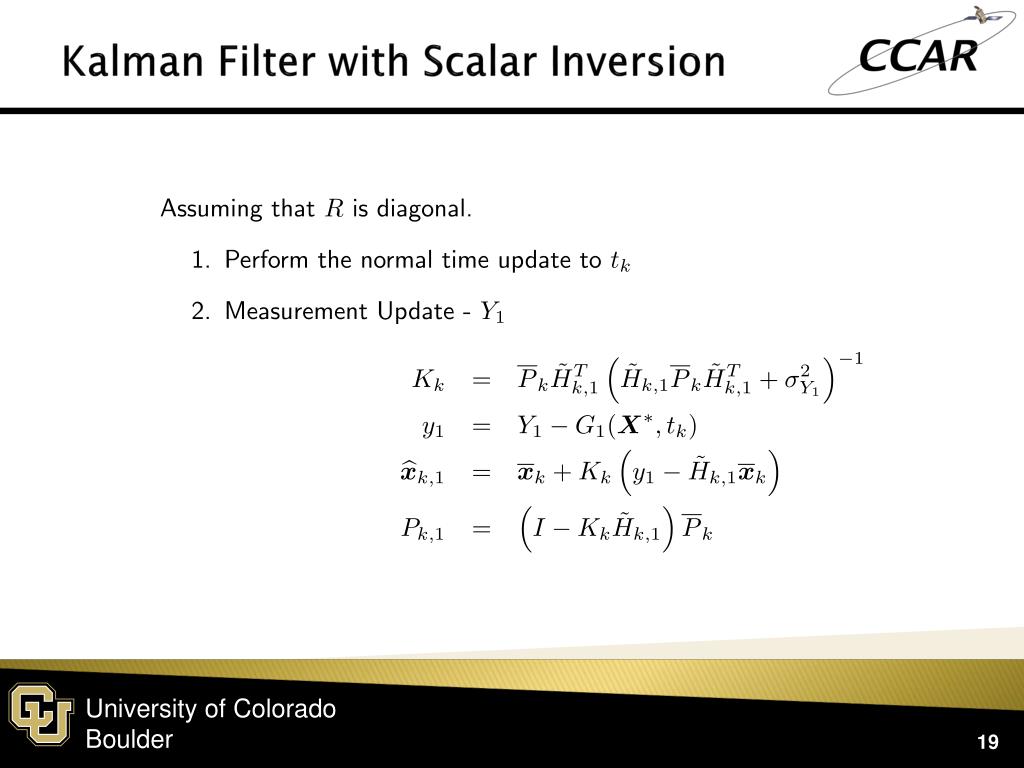 Kalman Filter with Scalar Inversion

CCAR

Assuming that $R$ is diagonal.

1. Perform the normal time update to $t_k$

2. Measurement Update - $Y_1$

$K_k = \overline{P}_k \tilde{H}_{k,1}^T \left( \tilde{H}_{k,1} \overline{P}_k \tilde{H}_{k,1}^T + \sigma_{Y_1}^2 \right)^{-1}$

$y_1 = Y_1 - G_1(\boldsymbol{X}^*, t_k)$

$\widehat{\boldsymbol{x}}_{k,1} = \overline{\boldsymbol{x}}_k + K_k \left( y_1 - \tilde{H}_{k,1} \overline{\boldsymbol{x}}_k \right)$

$P_{k,1} = \left( I - K_k \tilde{H}_{k,1} \right) \overline{P}_k$

University of Colorado
Boulder

19